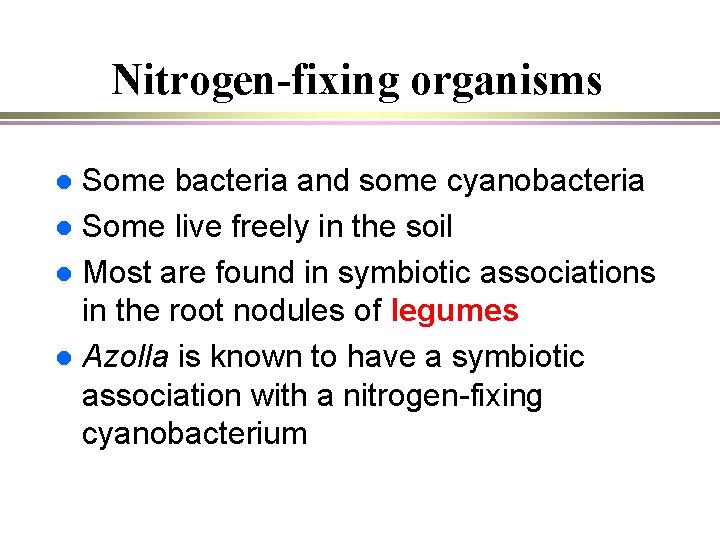 Nitrogen-fixing organisms

- Some bacteria and some cyanobacteria
- Some live freely in the soil
- Most are found in symbiotic associations in the root nodules of legumes
- Azolla is known to have a symbiotic association with a nitrogen-fixing cyanobacterium